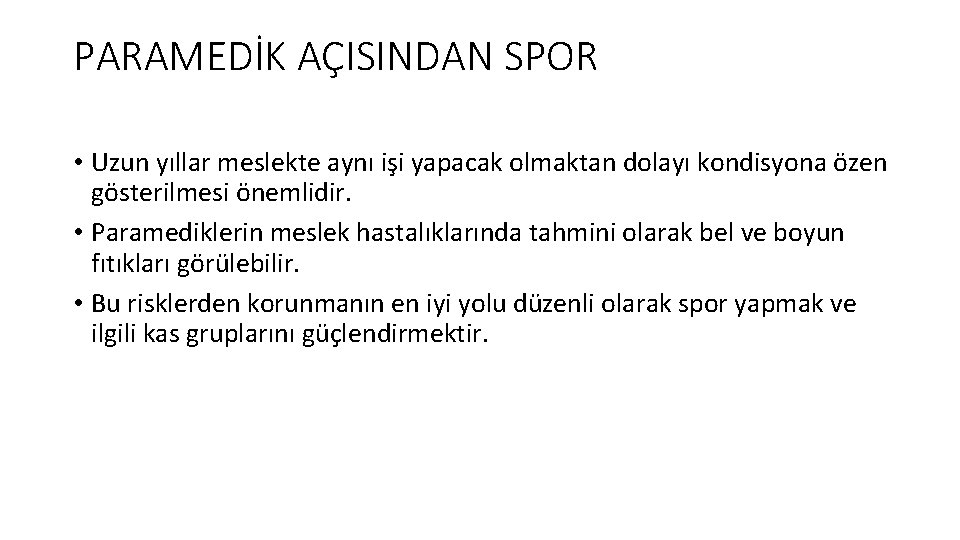 PARAMEDİK AÇISINDAN SPOR

• Uzun yıllar meslekte aynı işi yapacak olmaktan dolayı kondisyona özen gösterilmesi önemlidir.
• Paramediklerin meslek hastalıklarında tahmini olarak bel ve boyun fıtıkları görülebilir.
• Bu risklerden korunmanın en iyi yolu düzenli olarak spor yapmak ve ilgili kas gruplarını güçlendirmektir.